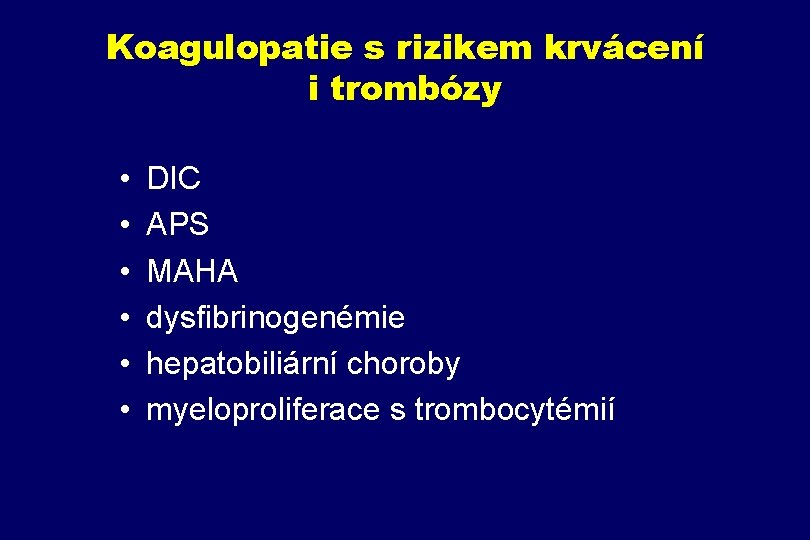 Koagulopatie s rizikem krvácení i trombózy

• DIC
• APS
• MAHA
• dysfibrinogenémie
• hepatobiliární choroby
• myeloproliferace s trombocytémií